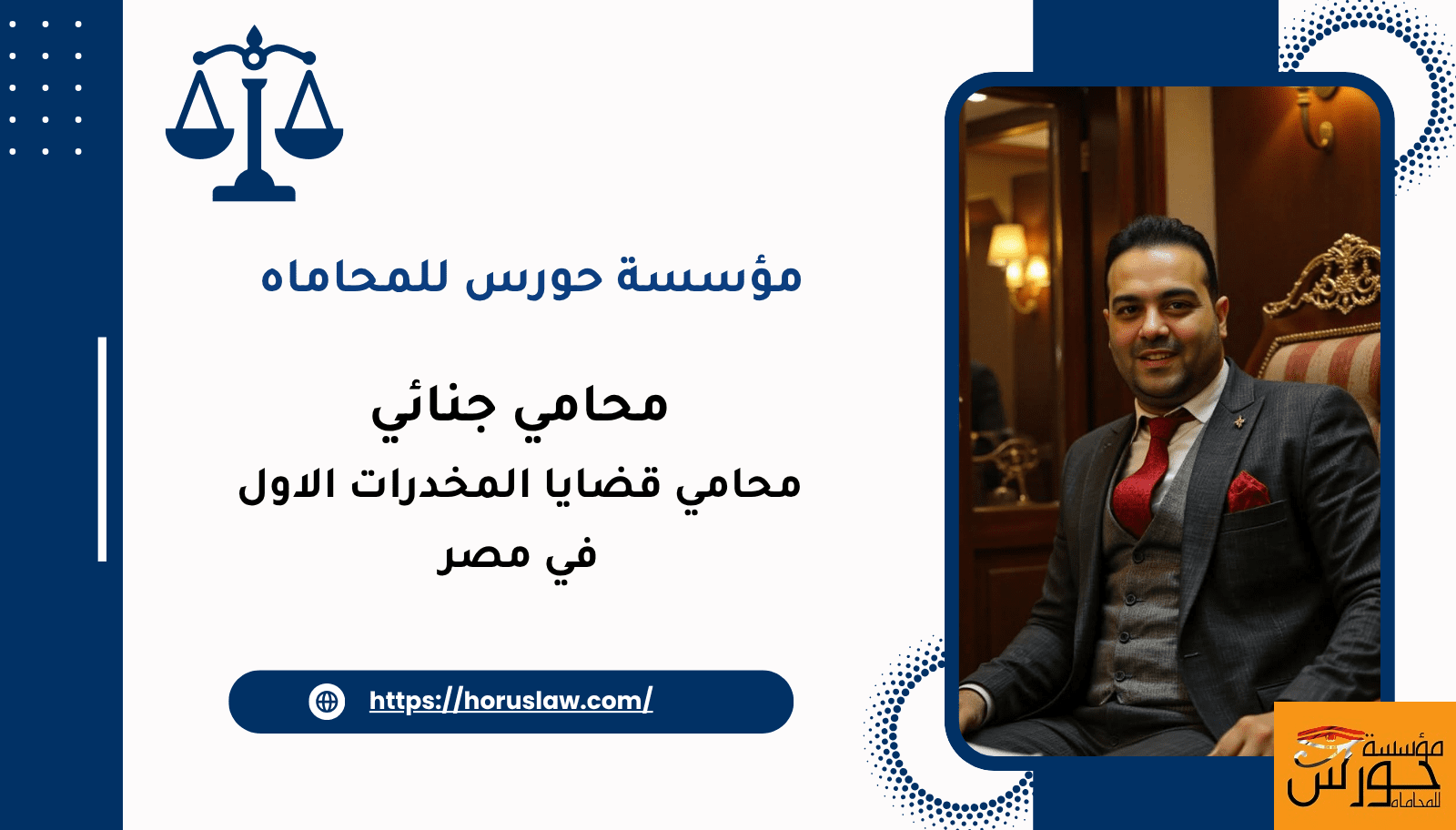 مؤسسة حورس للمحاماه

محامي جنائي

محامي قضايا المخدرات الاول في مصر

https://horuslaw.com/

مؤسسة
حورس
للمحاماه